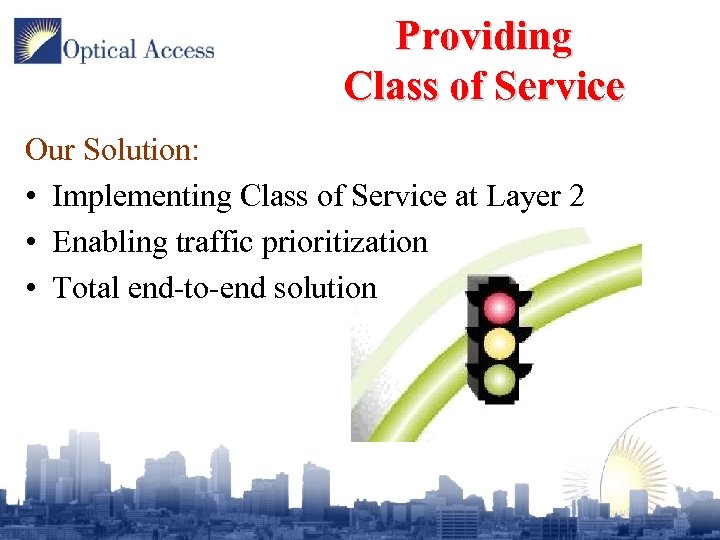 Optical Access

Providing Class of Service

Our Solution:

• Implementing Class of Service at Layer 2
• Enabling traffic prioritization
• Total end-to-end solution